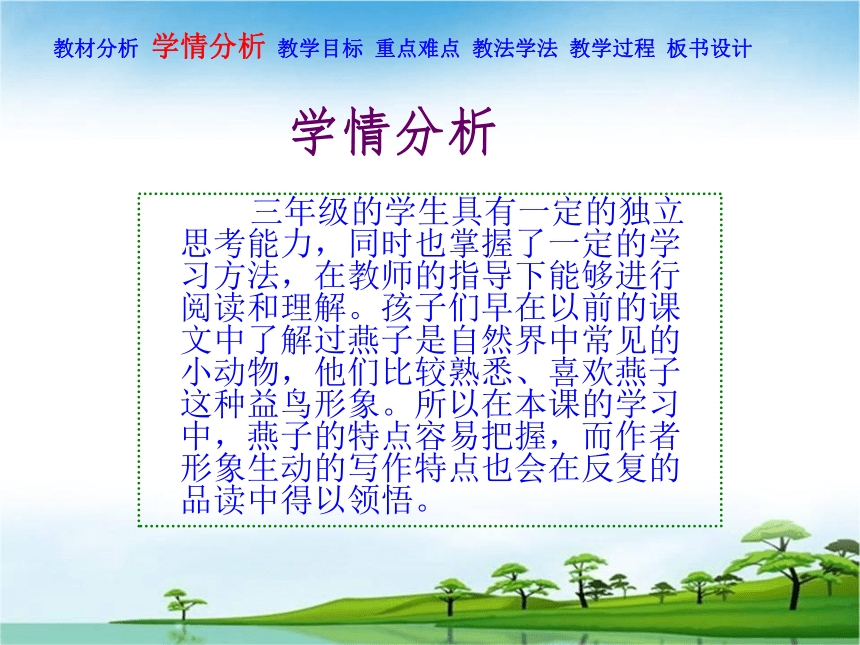 教材分析 学情分析 教学目标 重点难点 教法学法 教学过程 板书设计

学情分析

三年级的学生具有一定的独立思考能力，同时也掌握了一定的学习方法，在教师的指导下能够进行阅读和理解。孩子们早在以前的课文中了解过燕子是自然界中常见的小动物，他们比较熟悉、喜欢燕子这种益鸟形象。所以在本课的学习中，燕子的特点容易把握，而作者形象生动的写作特点也会在反复的品读中得以领悟。